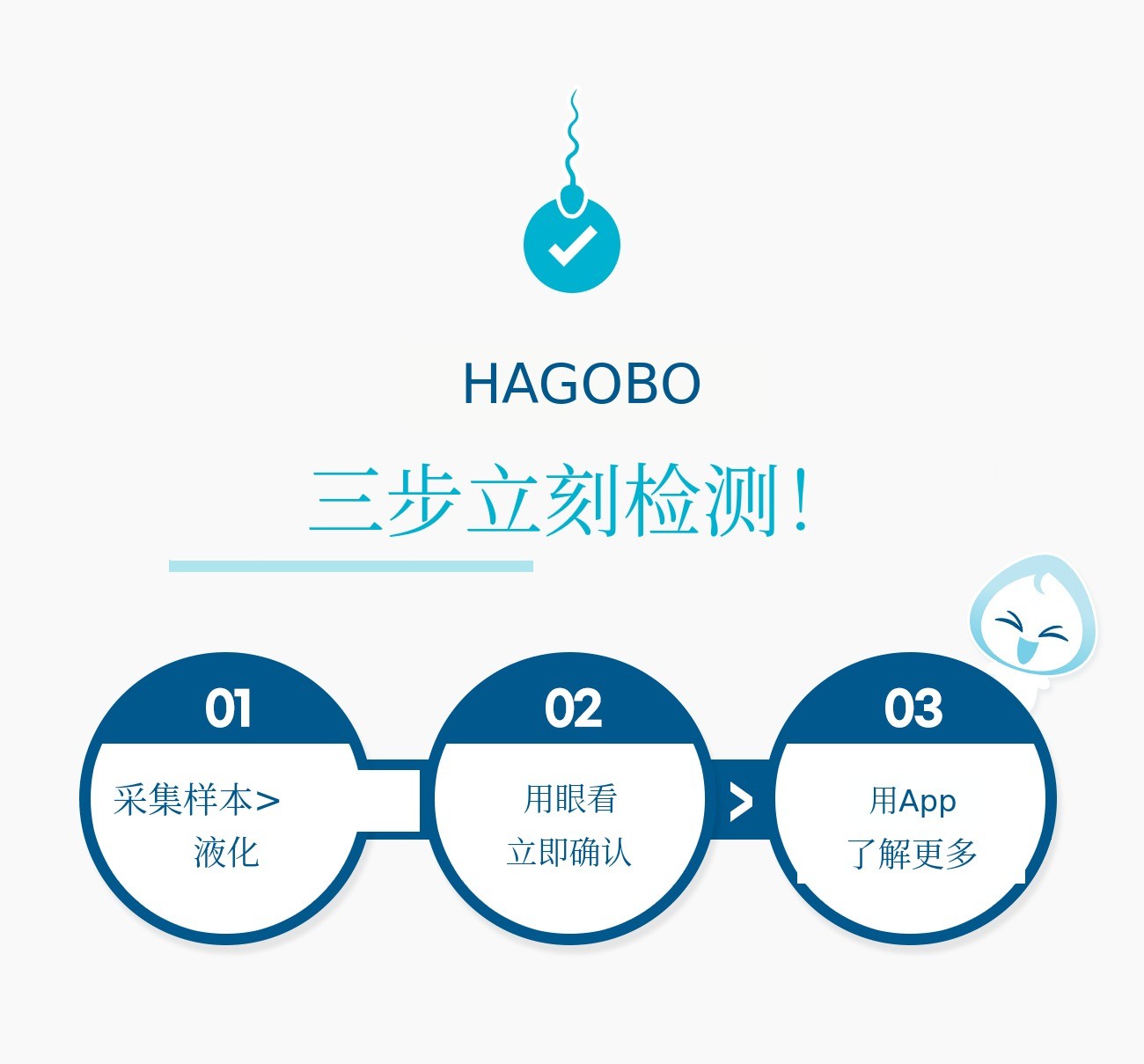 HAGOBO

三步立刻检测！

01

采集样本>
液化

02

用眼看
立即确认

>

03

用App
了解更多